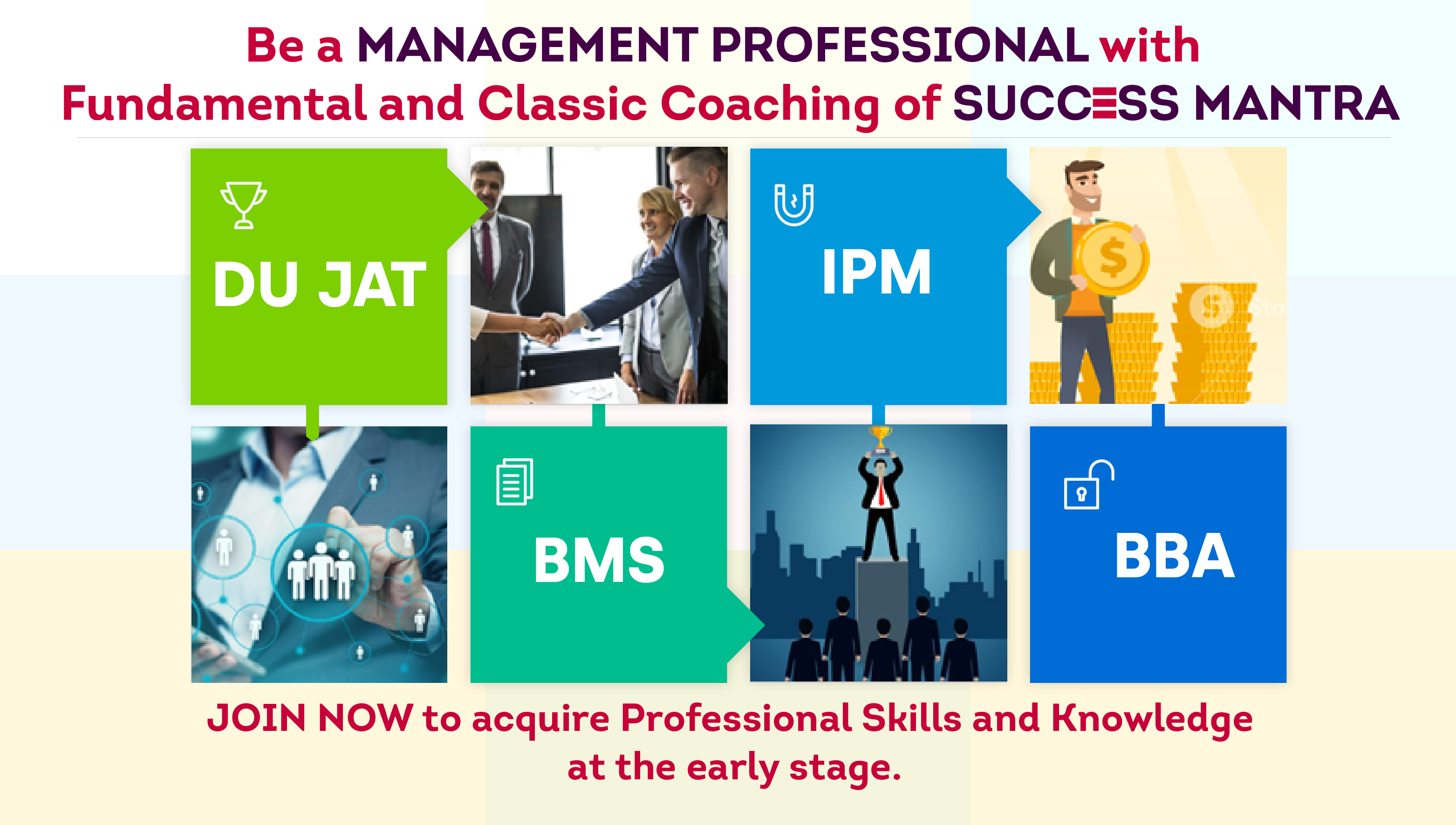 Be a MANAGEMENT PROFESSIONAL with Fundamental and Classic Coaching of SUCCESS MANTRA

DU JAT

IPM

BMS

BBA

JOIN NOW to acquire Professional Skills and Knowledge at the early stage.